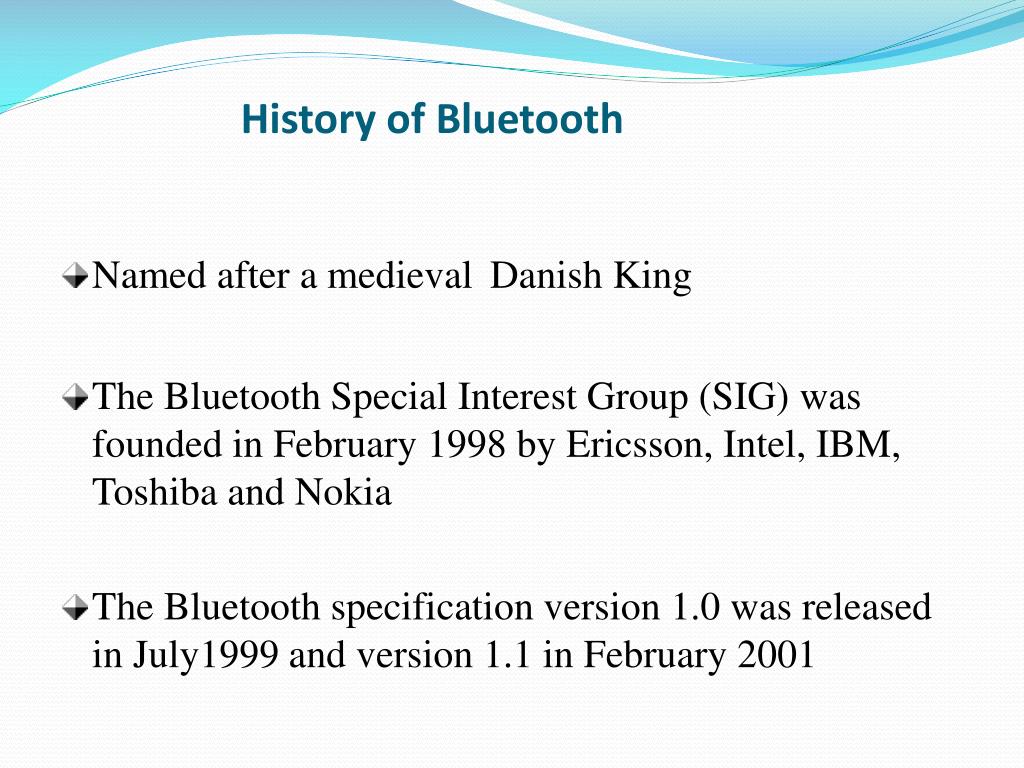 History of Bluetooth

Named after a medieval Danish King

The Bluetooth Special Interest Group (SIG) was founded in February 1998 by Ericsson, Intel, IBM, Toshiba and Nokia

The Bluetooth specification version 1.0 was released in July1999 and version 1.1 in February 2001